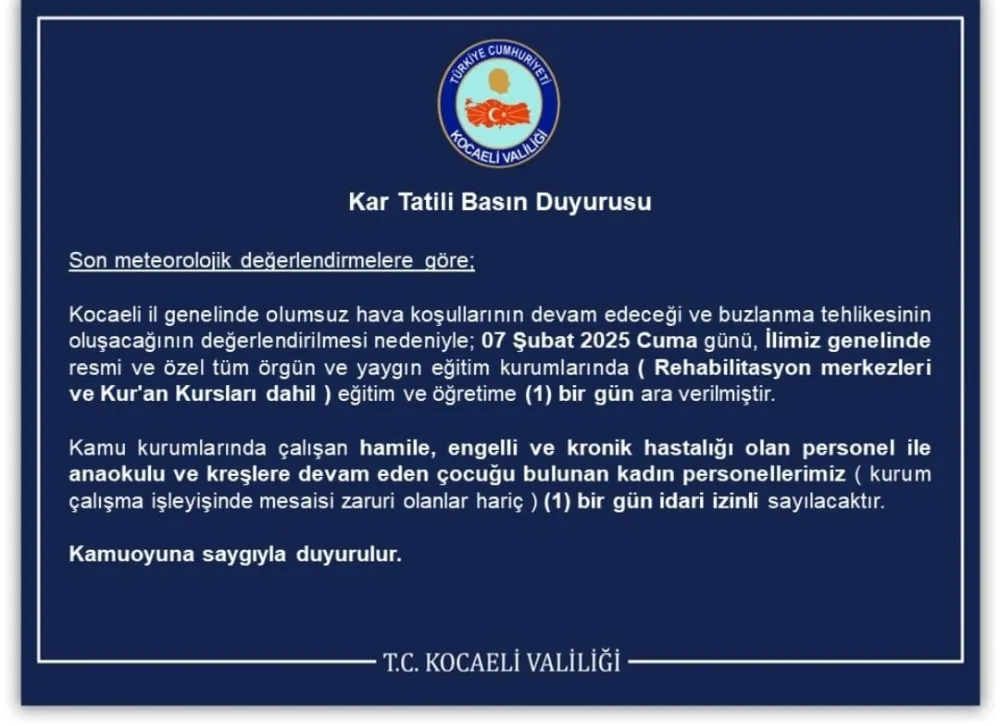 TÜRKİYE CUMHURİYETİ
KOCAELİ VALİLİĞİ

Kar Tatili Basın Duyurusu

Son meteorolojik değerlendirmelere göre;

Kocaeli il genelinde olumsuz hava koşullarının devam edeceği ve buzlanma tehlikesinin oluşacağının değerlendirilmesi nedeniyle; 07 Şubat 2025 Cuma günü, İlimiz genelinde resmi ve özel tüm örgün ve yaygın eğitim kurumlarında ( Rehabilitasyon merkezleri ve Kur'an Kursları dahil ) eğitim ve öğretime (1) bir gün ara verilmiştir.

Kamu kurumlarında çalışan hamile, engelli ve kronik hastalığı olan personel ile anaokulu ve kreşlere devam eden çocuğu bulunan kadın personellerimiz ( kurum çalışma işleyişinde mesaisi zaruri olanlar hariç ) (1) bir gün idari izinli sayılacaktır.

Kamuoyuna saygıyla duyurulur.

T.C. KOCAELİ VALİLİĞİ